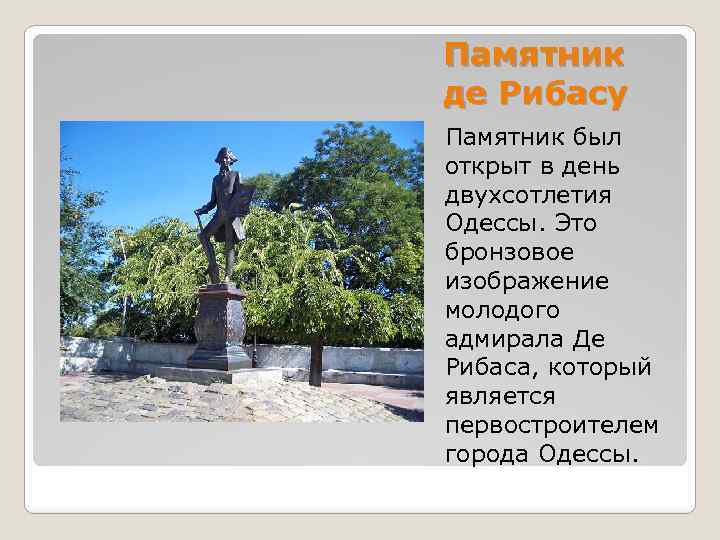 Памятник де Рибасу

Памятник был открыт в день двухсотлетия Одессы. Это бронзовое изображение молодого адмирала Де Рибаса, который является первостроителем города Одессы.